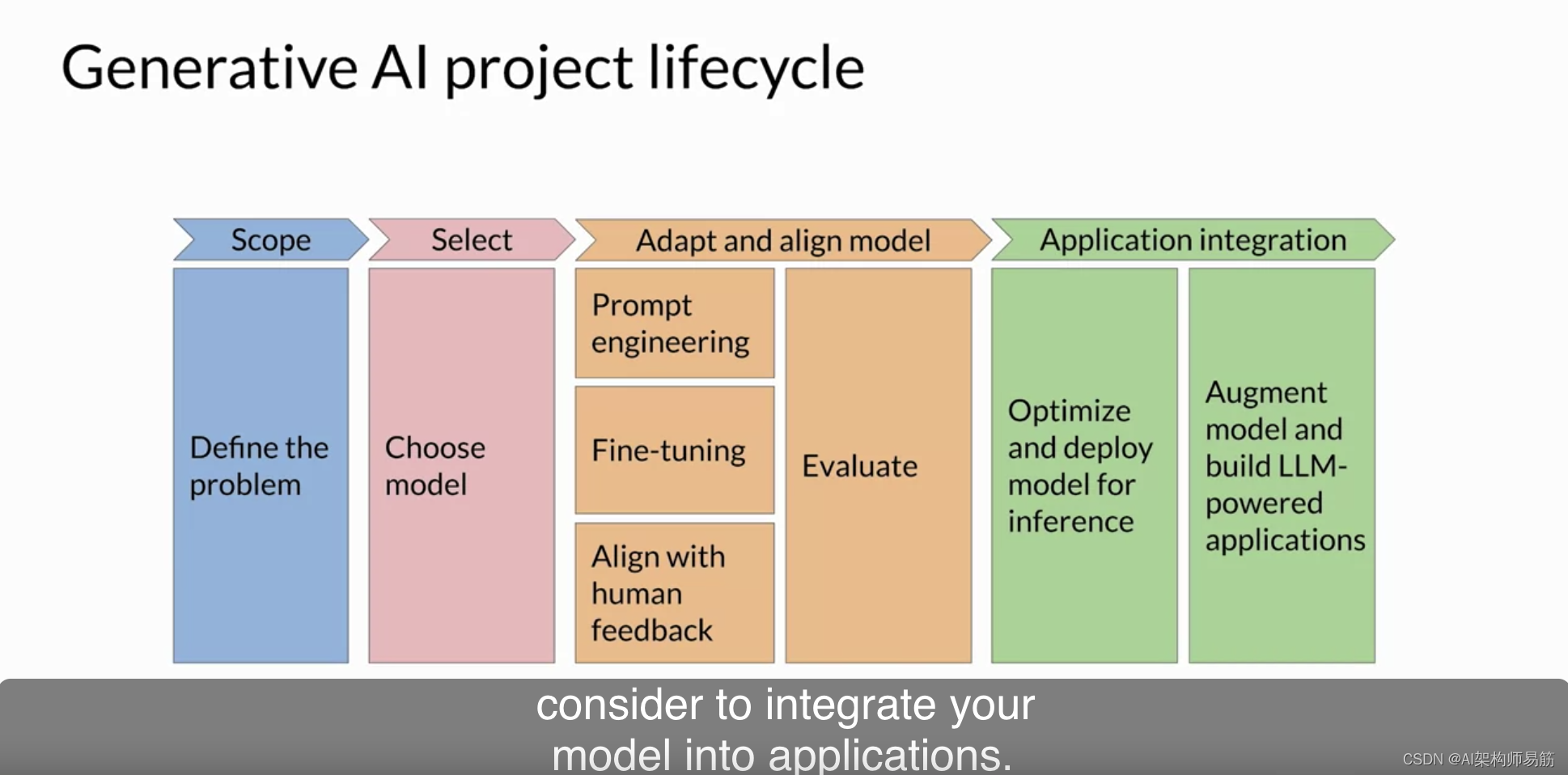 Generative AI project lifecycle

Scope

Select

Adapt and align model

Application integration

Define the problem

Choose model

Prompt engineering

Fine-tuning

Align with human feedback

Evaluate

Optimize and deploy model for inference

Augment model and build LLM-powered applications

consider to integrate your model into applications.

CSDN @AI架构师易筋